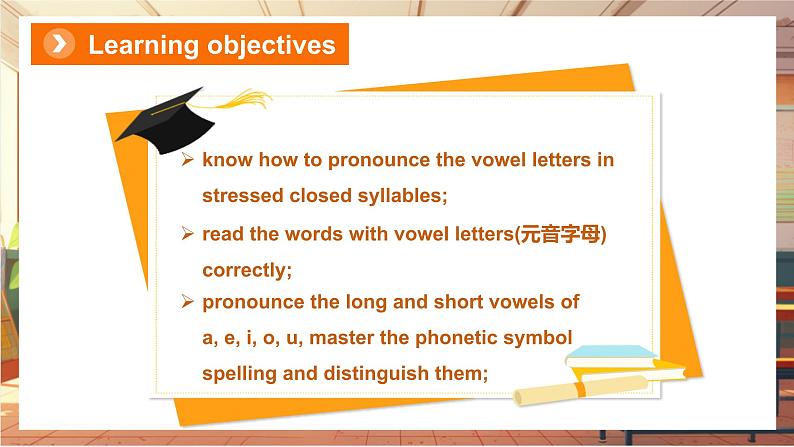 Learning objectives

➢ know how to pronounce the vowel letters in stressed closed syllables;

➢ read the words with vowel letters(元音字母) correctly;

➢ pronounce the long and short vowels of a, e, i, o, u, master the phonetic symbol spelling and distinguish them;